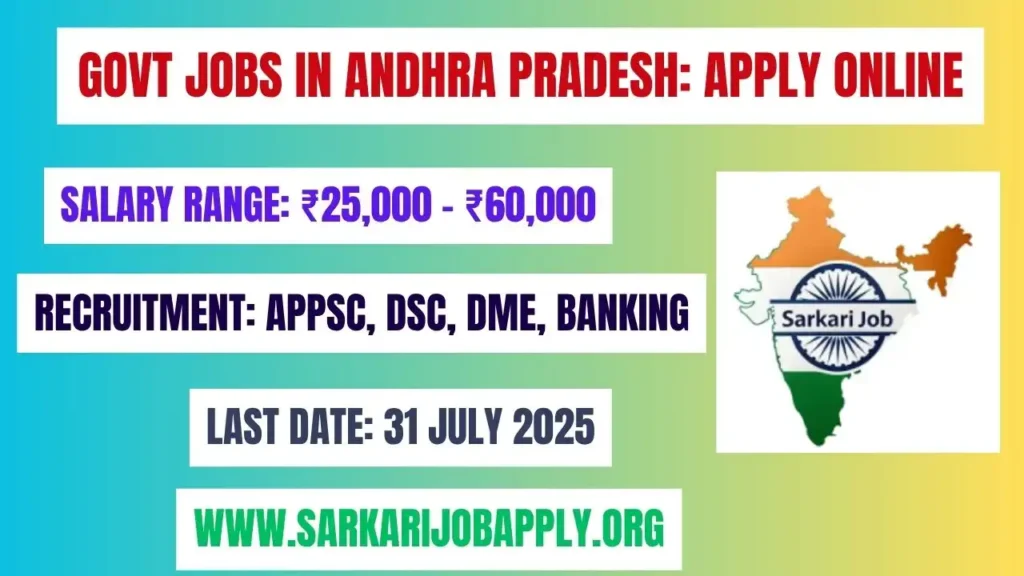 GOVT JOBS IN ANDHRA PRADESH: APPLY ONLINE

SALARY RANGE: ₹25,000 - ₹60,000

RECRUITMENT: APPSC, DSC, DME, BANKING

LAST DATE: 31 JULY 2025

WWW.SARKARIJOBAPPLY.ORG

Sarkari Job